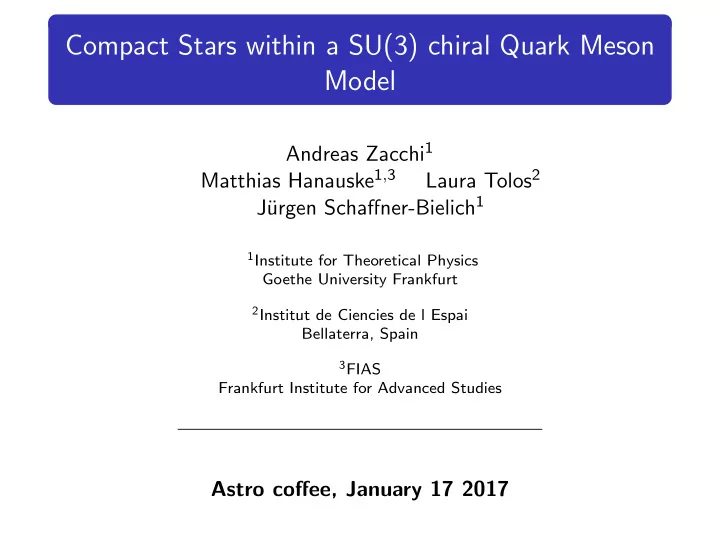 Compact Stars within a SU(3) chiral Quark Meson Model

Andreas Zacchi$^1$
Matthias Hanauske$^{1,3}$ Laura Tolos$^2$
Jürgen Schaffner-Bielich$^1$

$^1$Institute for Theoretical Physics
Goethe University Frankfurt

$^2$Institut de Ciencies de l Espai
Bellaterra, Spain

$^3$FIAS
Frankfurt Institute for Advanced Studies

Astro coffee, January 17 2017